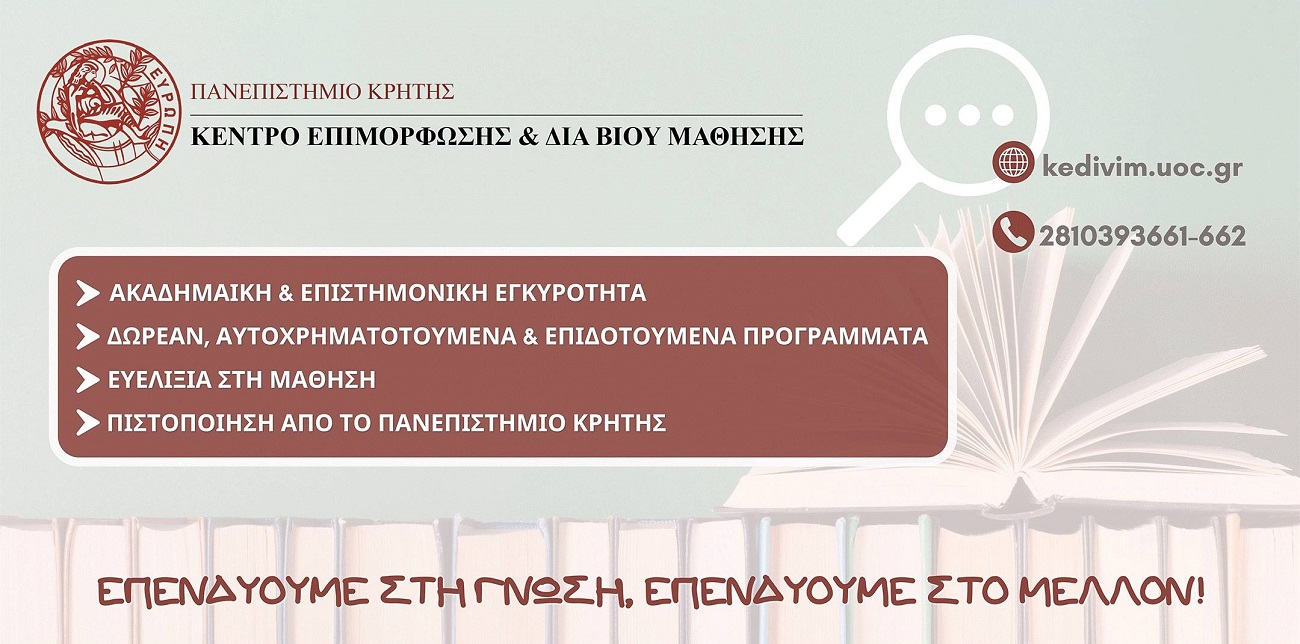 ΕΥΡΩΠΗ

ΠΑΝΕΠΙΣΤΗΜΙΟ ΚΡΗΤΗΣ

ΚΕΝΤΡΟ ΕΠΙΜΟΡΦΩΣΗΣ & ΔΙΑ ΒΙΟΥ ΜΑΘΗΣΗΣ

kedivim.uoc.gr

2810393661-662

ΑΚΑΔΗΜΑΙΚΗ & ΕΠΙΣΤΗΜΟΝΙΚΗ ΕΓΚΥΡΟΤΗΤΑ

ΔΩΡΕΑΝ, ΑΥΤΟΧΡΗΜΑΤΟΤΟΥΜΕΝΑ & ΕΠΙΔΟΤΟΥΜΕΝΑ ΠΡΟΓΡΑΜΜΑΤΑ

ΕΥΕΛΙΞΙΑ ΣΤΗ ΜΑΘΗΣΗ

ΠΙΣΤΟΠΟΙΗΣΗ ΑΠΟ ΤΟ ΠΑΝΕΠΙΣΤΗΜΙΟ ΚΡΗΤΗΣ

ΕΠΕΝΔΥΟΥΜΕ ΣΤΗ ΓΝΩΣΗ, ΕΠΕΝΔΥΟΥΜΕ ΣΤΟ ΜΕΛΛΟΝ!